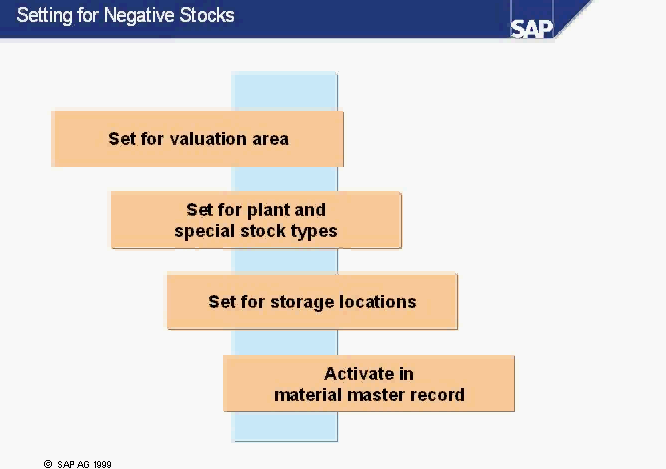 Setting for Negative Stocks

SAP

Set for valuation area

Set for plant and special stock types

Set for storage locations

Activate in material master record

© SAP AG 1999